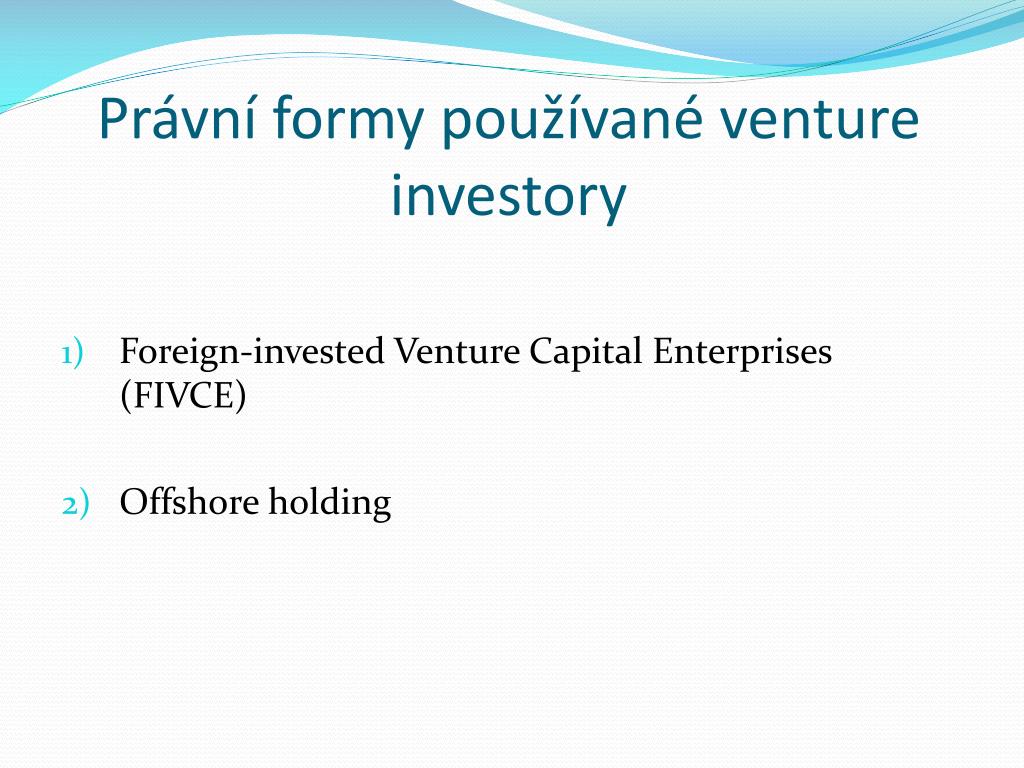 Právní formy používané venture investory

1) Foreign-invested Venture Capital Enterprises (FIVCE)

2) Offshore holding